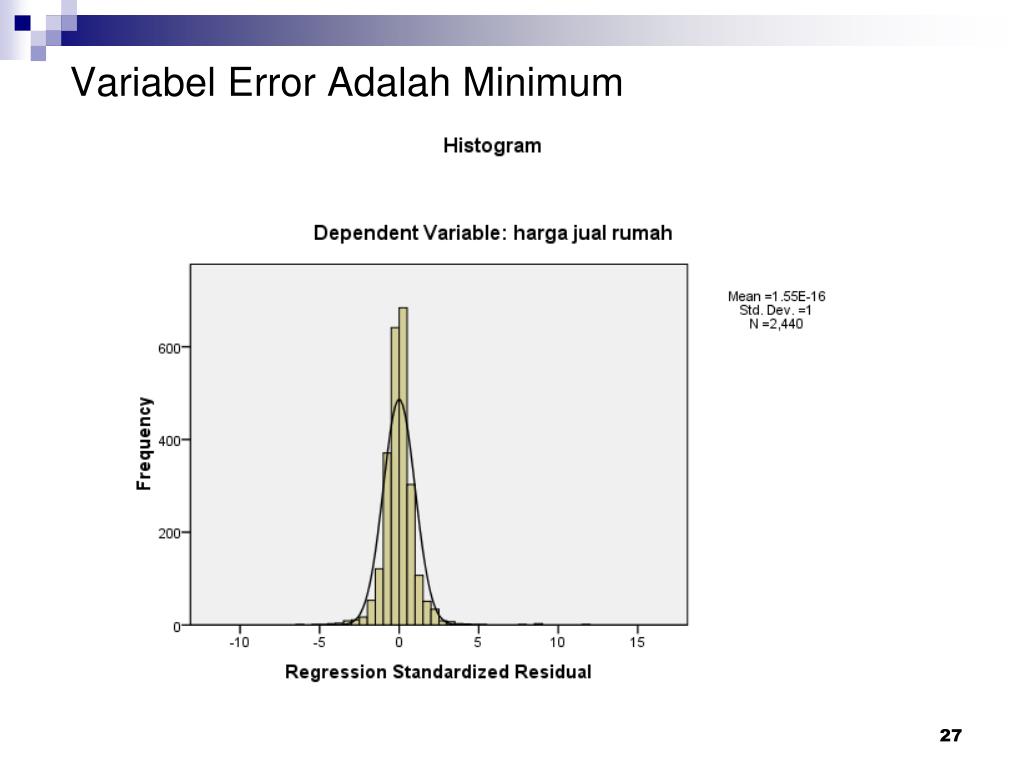 Variabel Error Adalah Minimum

Histogram

Dependent Variable: harga jual rumah

Mean =1.55E-16
Std. Dev. =1
N =2,440

Frequency

600

400

200

0

-10 -5 0 5 10 15

Regression Standardized Residual

27